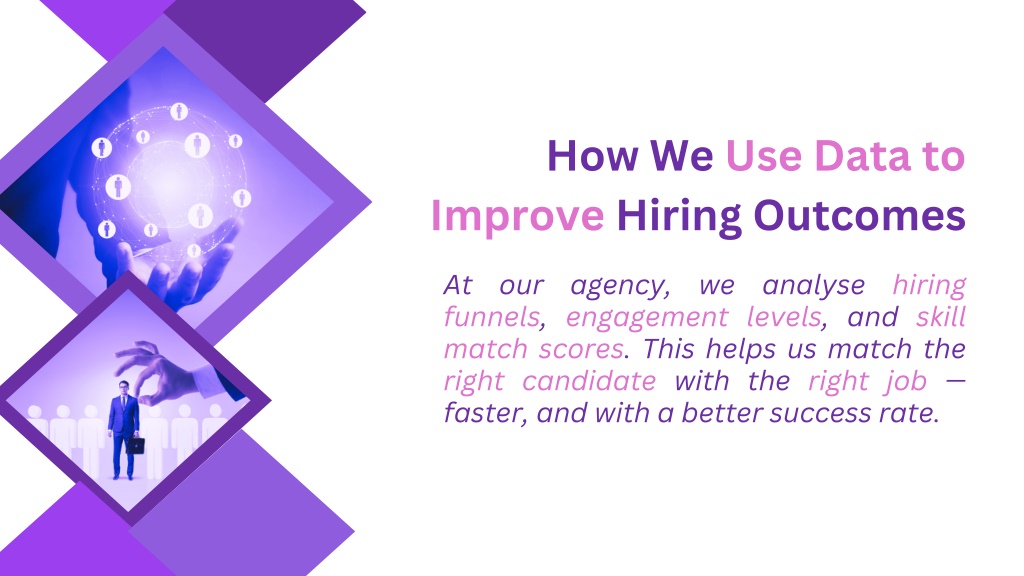 How We Use Data to Improve Hiring Outcomes

At our agency, we analyse hiring funnels, engagement levels, and skill match scores. This helps us match the right candidate with the right job — faster, and with a better success rate.